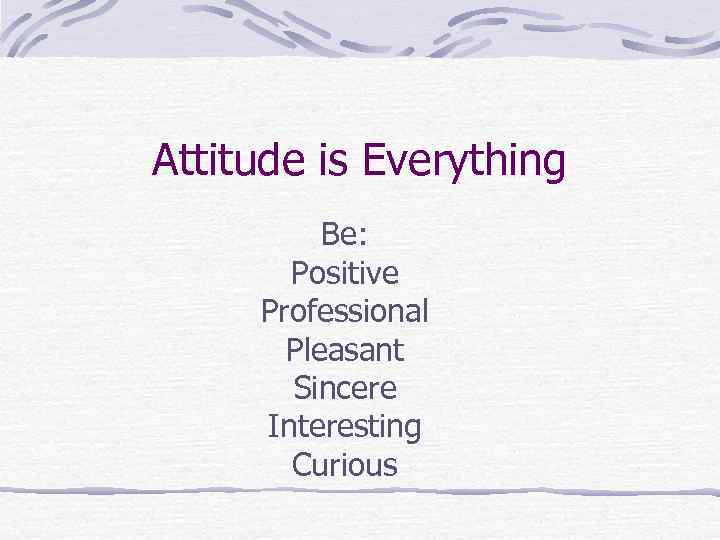 Attitude is Everything

Be:
Positive
Professional
Pleasant
Sincere
Interesting
Curious